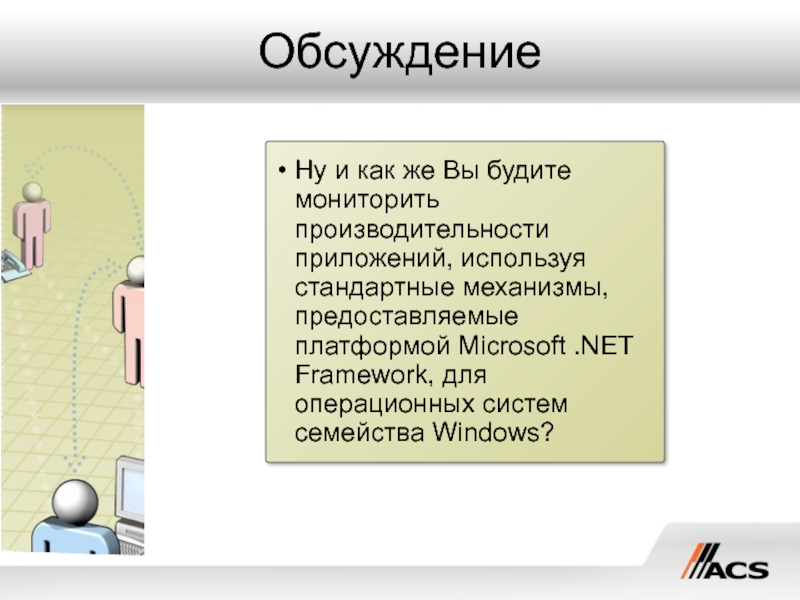 Обсуждение

• Ну и как же Вы будите мониторить производительности приложений, используя стандартные механизмы, предоставляемые платформой Microsoft .NET Framework, для операционных систем семейства Windows?

ACS